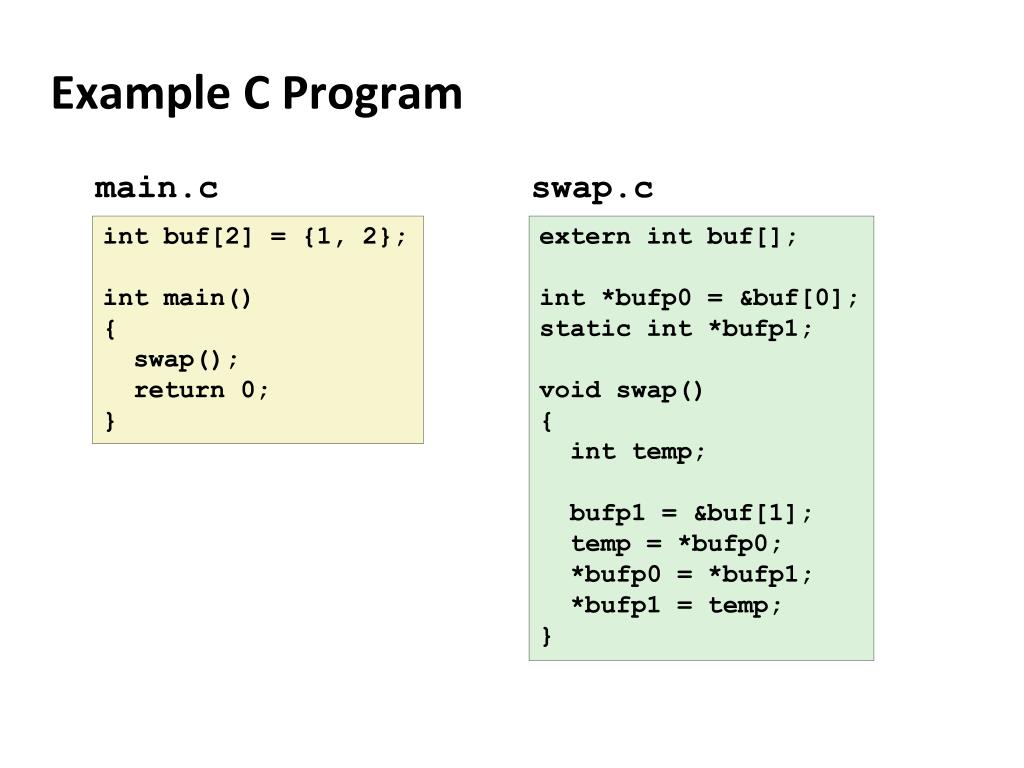 Example C Program

main.c

int buf[2] = {1, 2};

int main()
{
  swap();
  return 0;
}

swap.c

extern int buf[];

int *bufp0 = &buf[0];
static int *bufp1;

void swap()
{
  int temp;

  bufp1 = &buf[1];
  temp = *bufp0;
  *bufp0 = *bufp1;
  *bufp1 = temp;
}